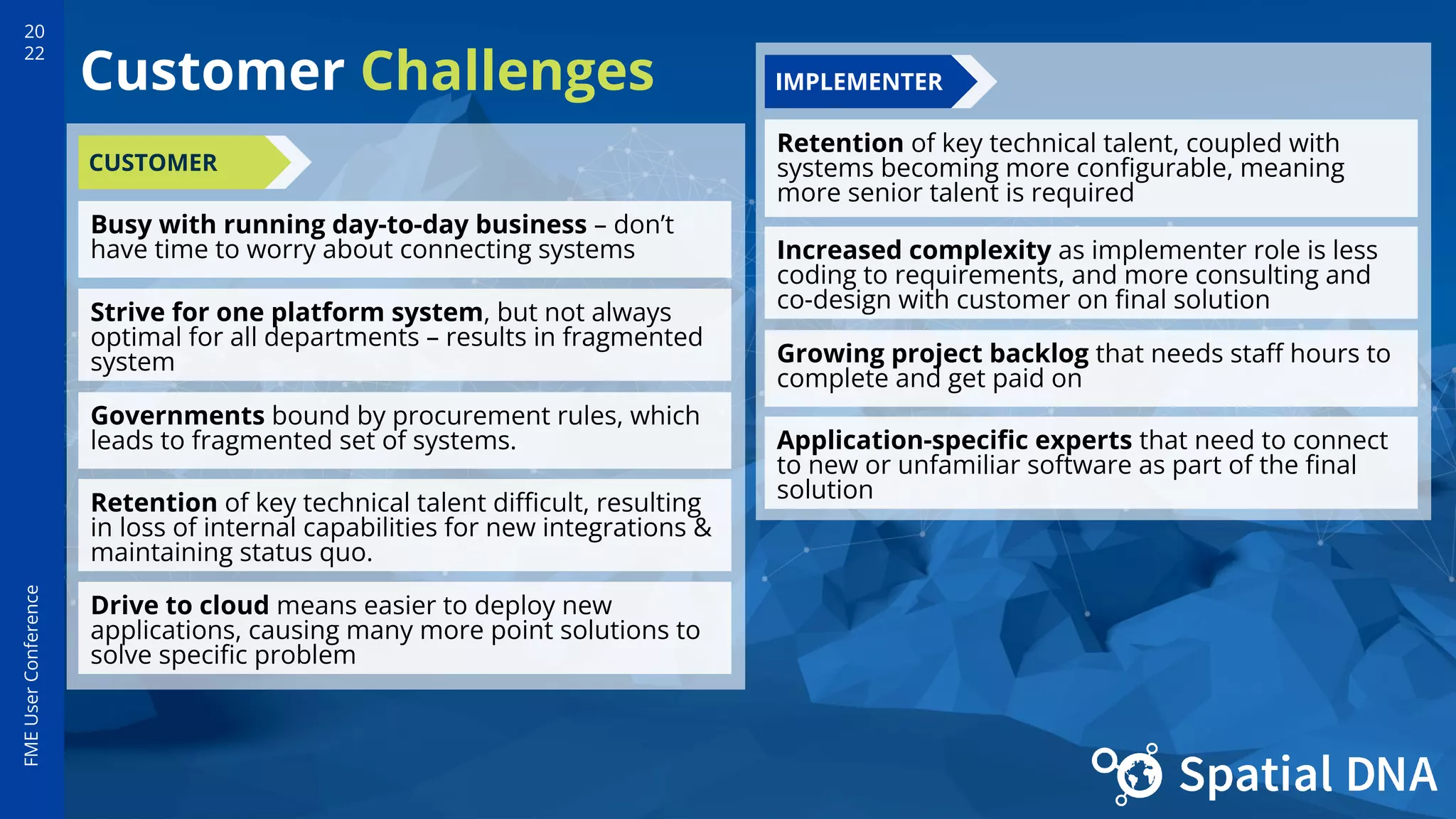 20
22

FME User Conference

Customer Challenges

CUSTOMER

Busy with running day-to-day business – don't have time to worry about connecting systems

Strive for one platform system, but not always optimal for all departments – results in fragmented system

Governments bound by procurement rules, which leads to fragmented set of systems.

Retention of key technical talent difficult, resulting in loss of internal capabilities for new integrations & maintaining status quo.

Drive to cloud means easier to deploy new applications, causing many more point solutions to solve specific problem

IMPLEMENTER

Retention of key technical talent, coupled with systems becoming more configurable, meaning more senior talent is required

Increased complexity as implementer role is less coding to requirements, and more consulting and co-design with customer on final solution

Growing project backlog that needs staff hours to complete and get paid on

Application-specific experts that need to connect to new or unfamiliar software as part of the final solution

Spatial DNA